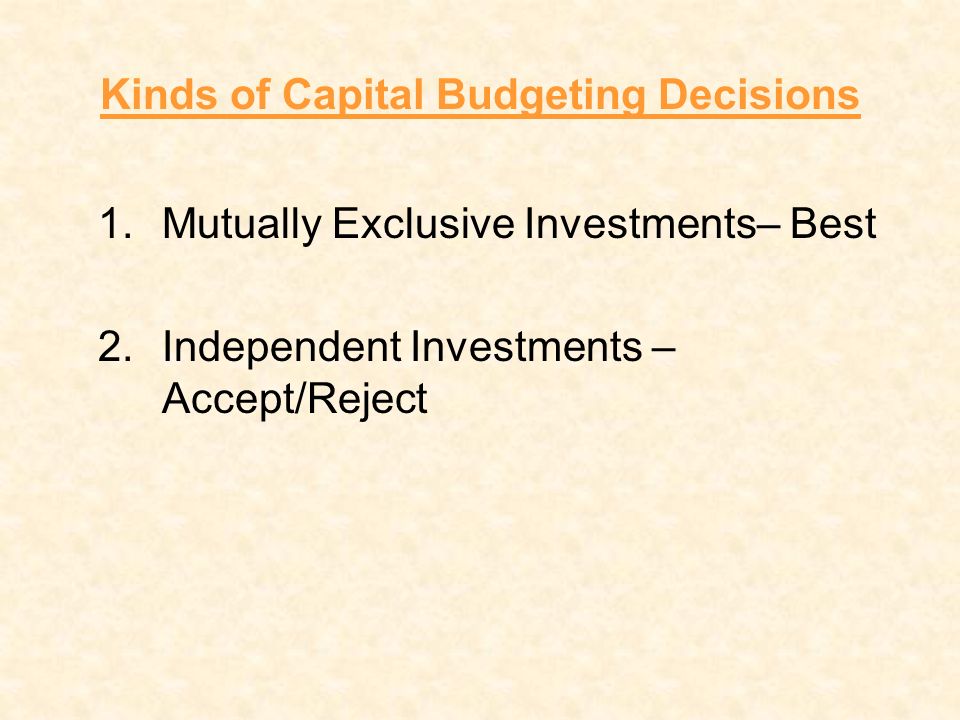 Kinds of Capital Budgeting Decisions

1. Mutually Exclusive Investments– Best

2. Independent Investments – Accept/Reject